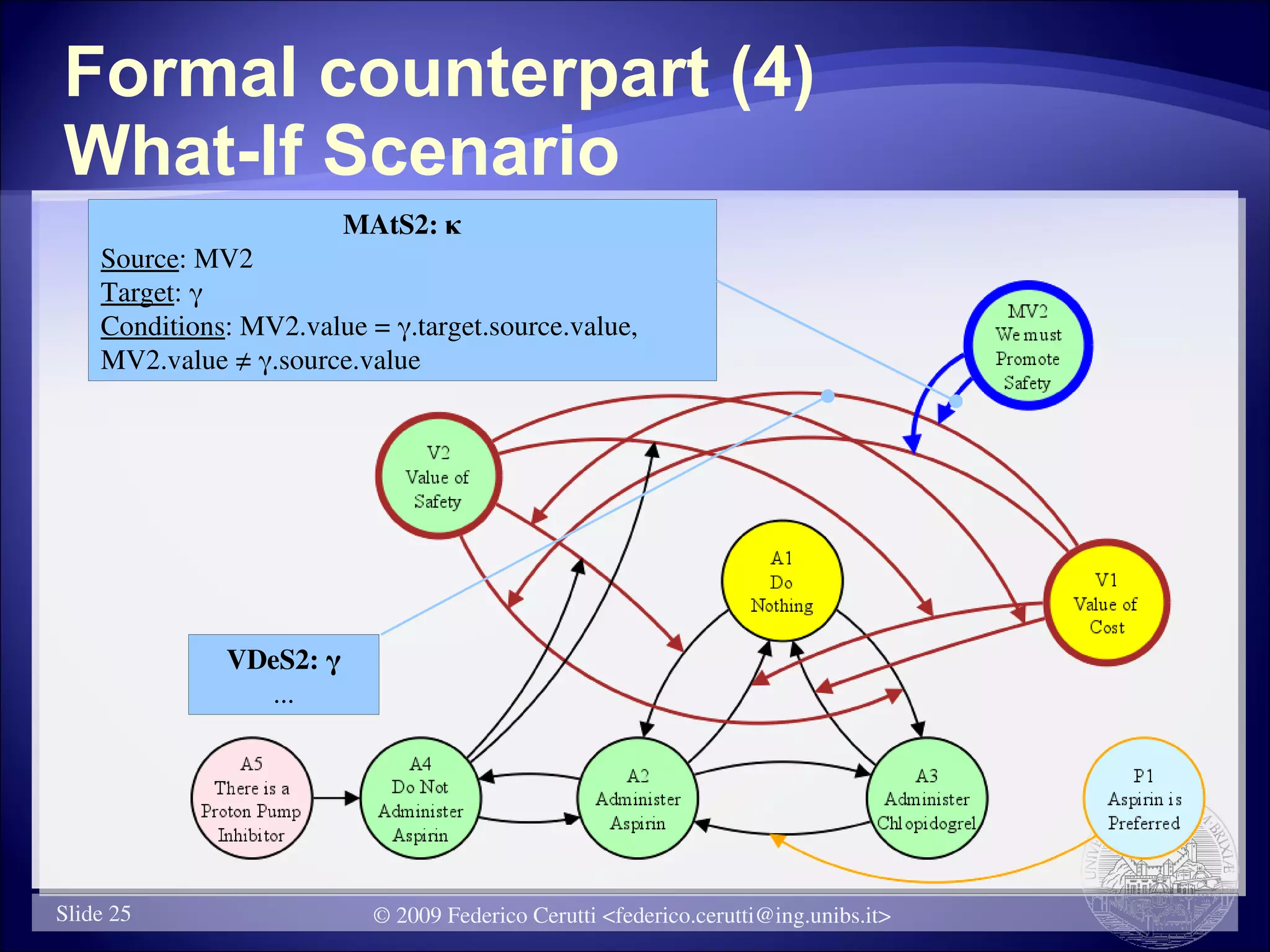 Formal counterpart (4)
What-If Scenario

MAtS2: κ
Source: MV2
Target: γ
Conditions: MV2.value = γ.target.source.value, MV2.value ≠ γ.source.value

MV2
We must
Promote
Safety

V2
Value of
Safety

A1
Do
Nothing

V1
Value of
Cost

VDeS2: γ
...

A5
There is a
Proton Pump
Inhibitor

A4
Do Not
Administer
Aspirin

A2
Administer
Aspirin

A3
Administer
Chlopidogrel

P1
Aspirin is
Preferred

Slide 25

© 2009 Federico Cerutti <federico.cerutti@ing.unibs.it>